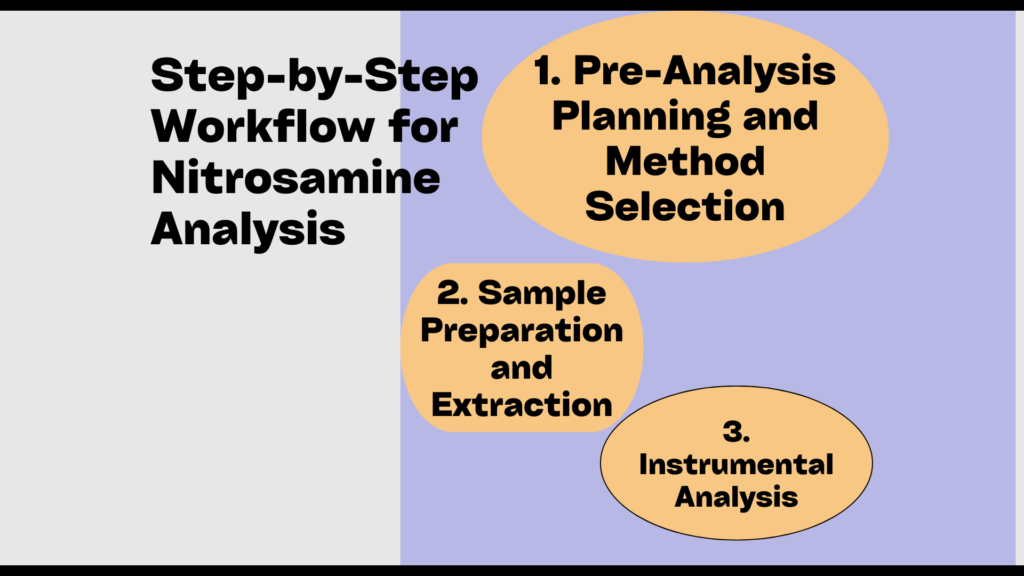 Step-by-Step Workflow for Nitrosamine Analysis

1. Pre-Analysis Planning and Method Selection

2. Sample Preparation and Extraction

3. Instrumental Analysis